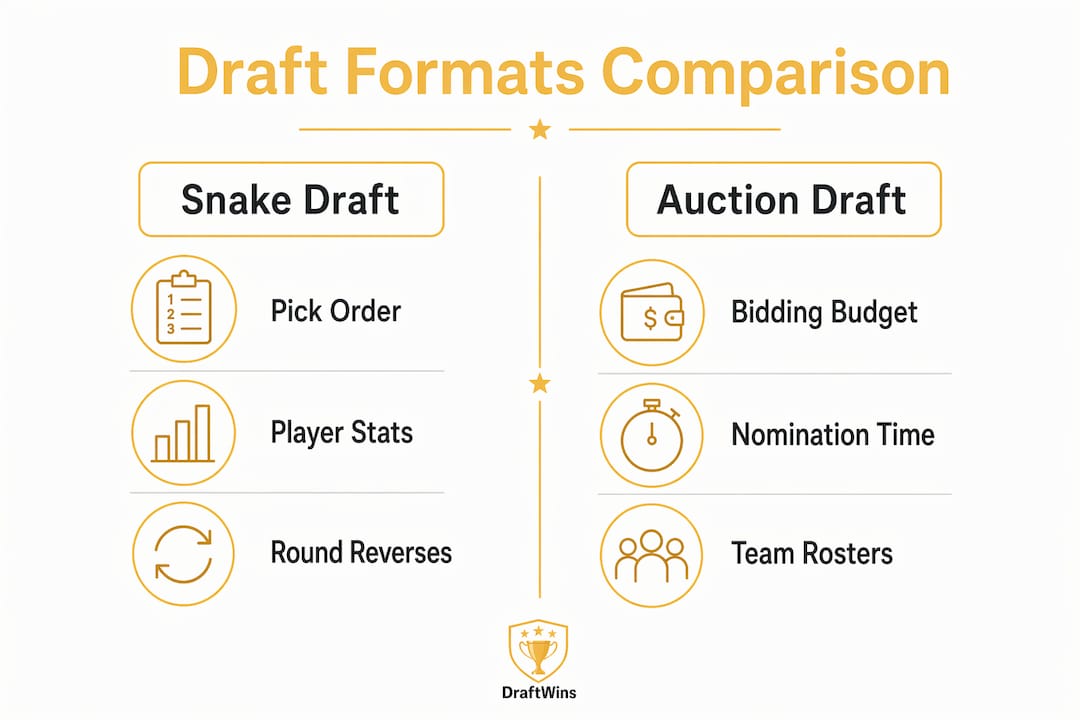 Draft Formats Comparison

Snake Draft

1
2
3

Pick Order

Player Stats

Round Reverses

Auction Draft

$

Bidding Budget

Nomination Time

Team Rosters

DraftWins